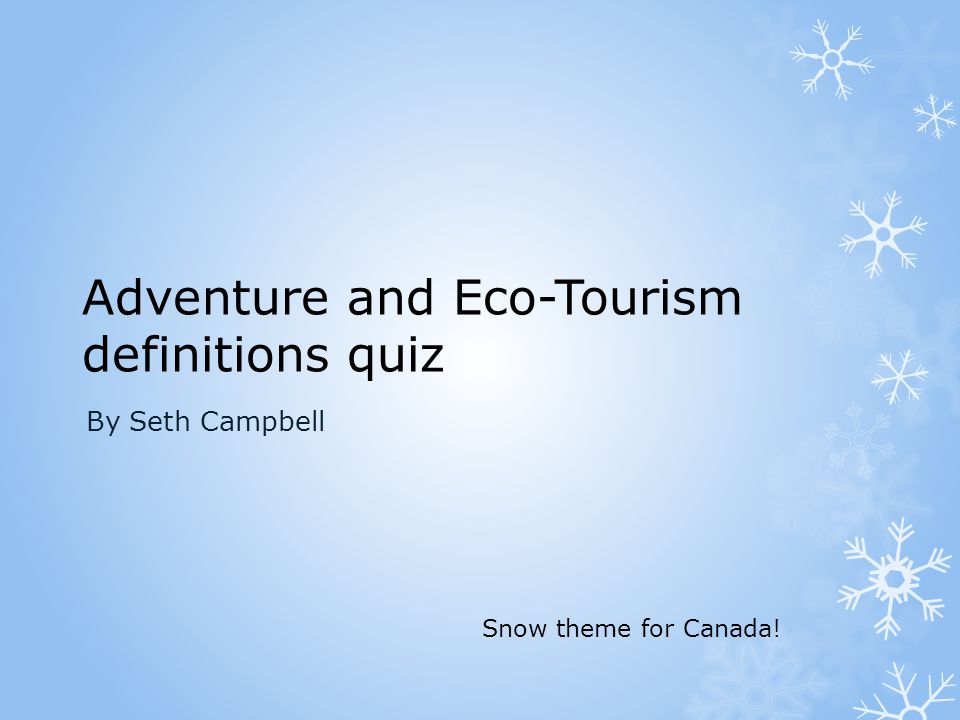 Adventure and Eco-Tourism definitions quiz

By Seth Campbell

Snow theme for Canada!